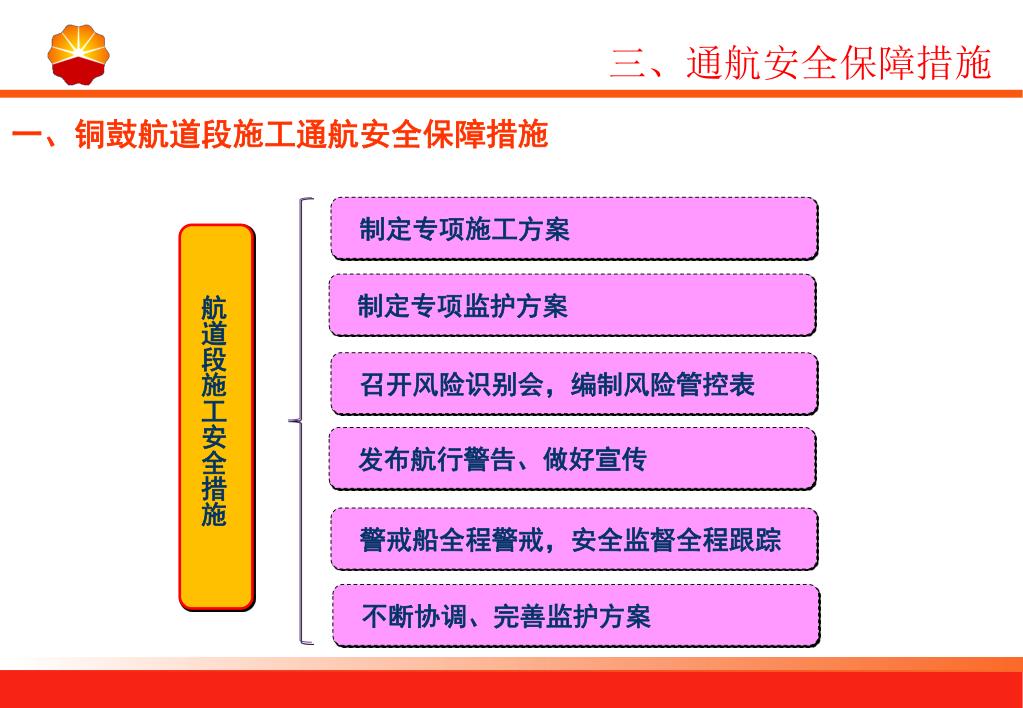 三、通航安全保障措施

一、铜鼓航道段施工通航安全保障措施

航道段施工安全措施

制定专项施工方案

制定专项监护方案

召开风险识别会，编制风险管控表

发布航行警告、做好宣传

警戒船全程警戒，安全监督全程跟踪

不断协调、完善监护方案